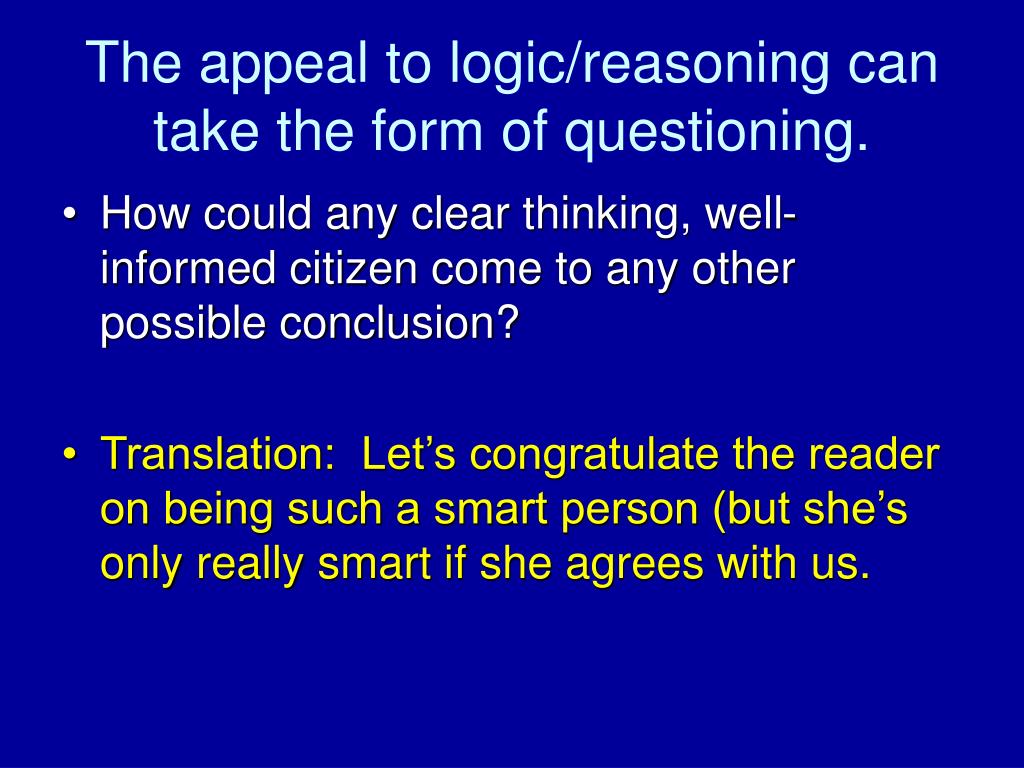 The appeal to logic/reasoning can take the form of questioning.

• How could any clear thinking, well-informed citizen come to any other possible conclusion?

• Translation: Let’s congratulate the reader on being such a smart person (but she’s only really smart if she agrees with us.